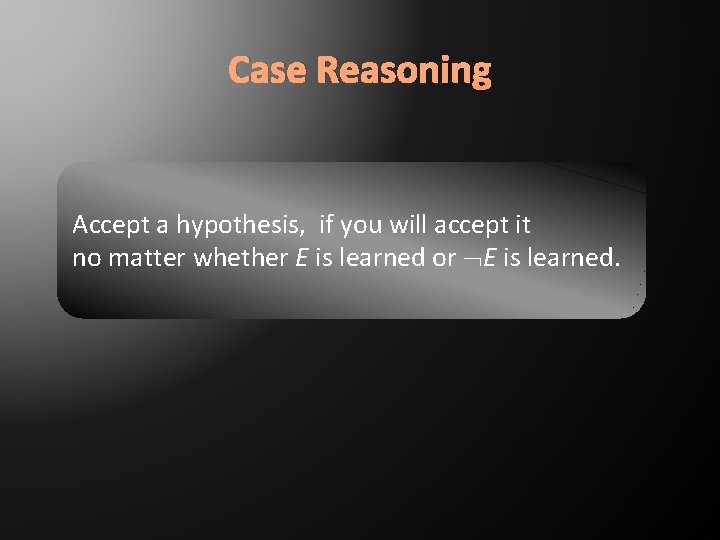 Case Reasoning

Accept a hypothesis, if you will accept it no matter whether $E$ is learned or $\neg E$ is learned.